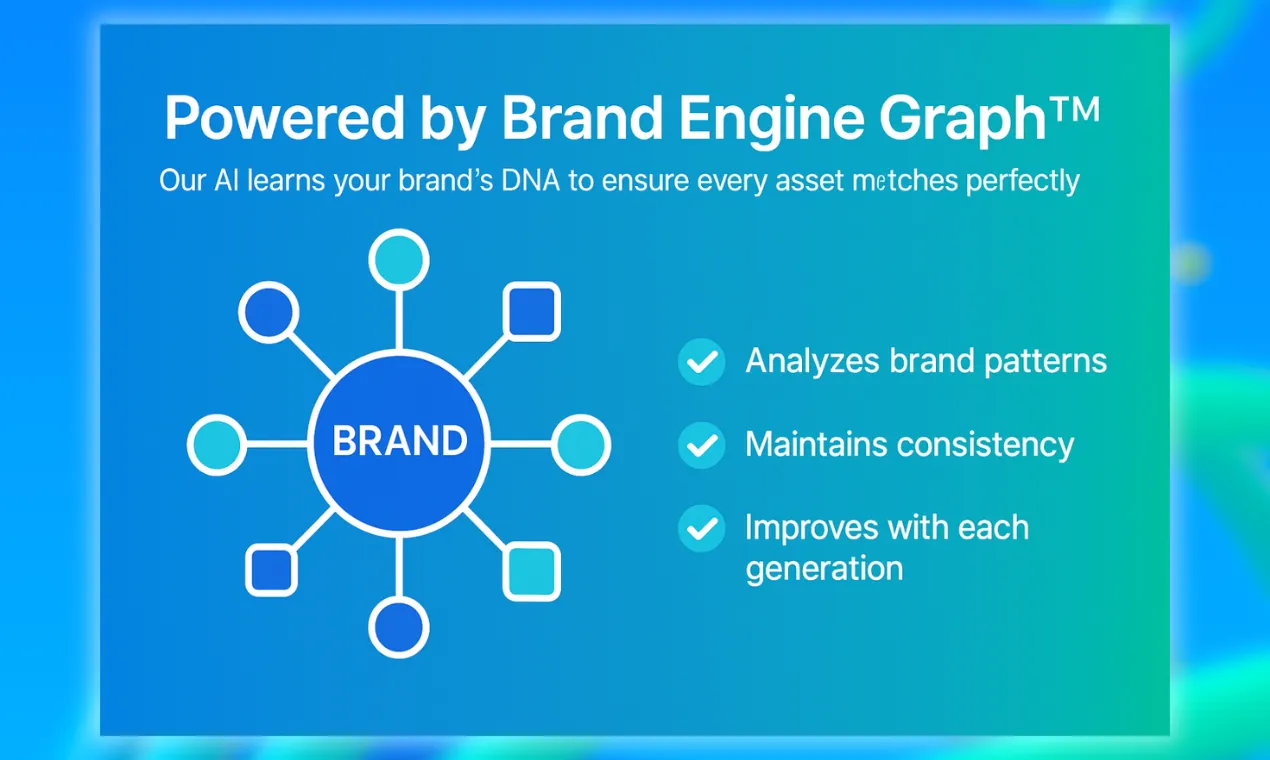 Powered by Brand Engine Graph™

Our AI learns your brand's DNA to ensure every asset matches perfectly

BRAND

Analyzes brand patterns

Maintains consistency

Improves with each generation